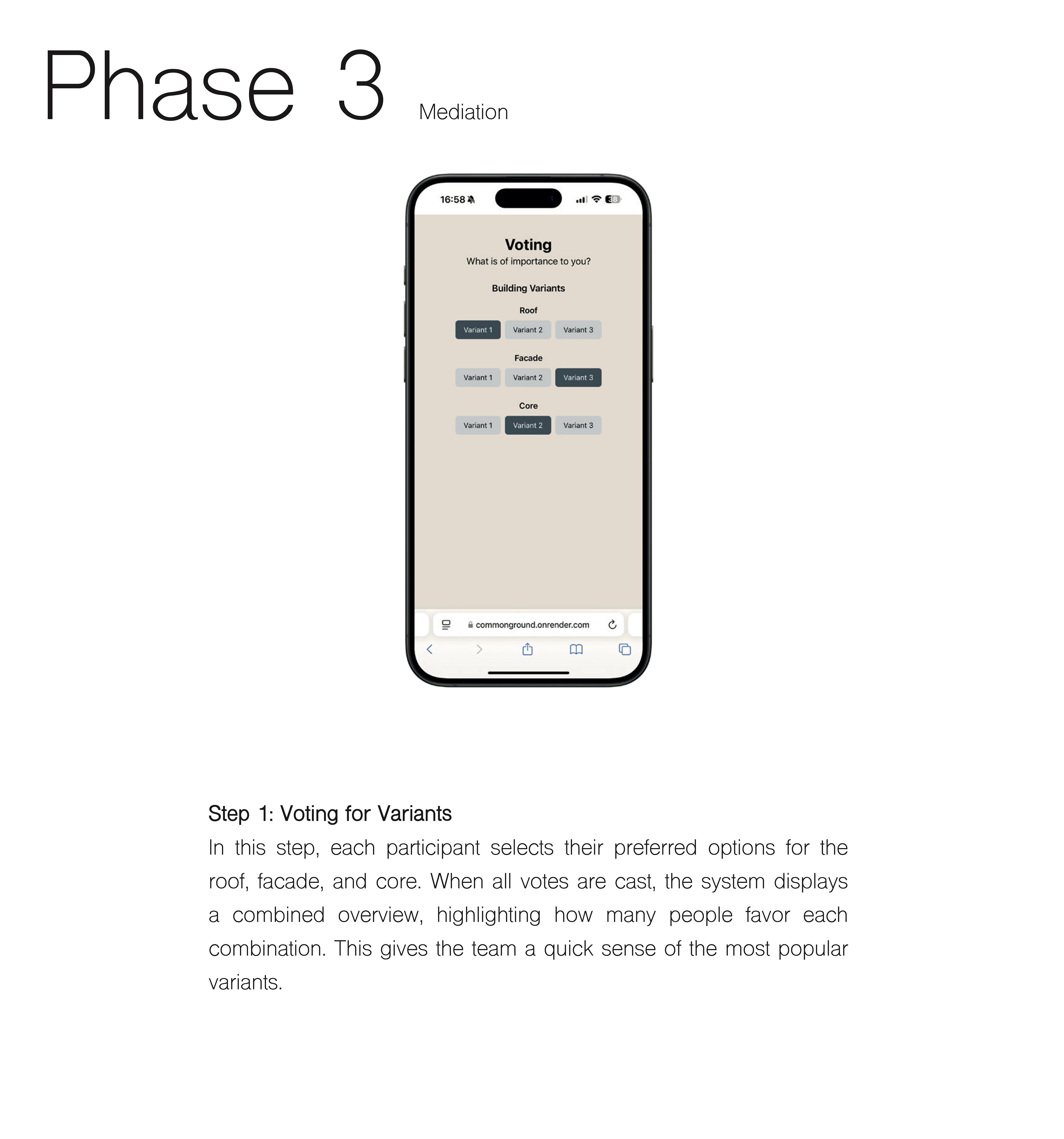 Phase 3 Mediation

16:58

38

Voting
What is of importance to you?

Building Variants

Roof
Variant 1 Variant 2 Variant 3

Facade
Variant 1 Variant 2 Variant 3

Core
Variant 1 Variant 2 Variant 3

commonground.onrender.com

Step 1: Voting for Variants
In this step, each participant selects their preferred options for the roof, facade, and core. When all votes are cast, the system displays a combined overview, highlighting how many people favor each combination. This gives the team a quick sense of the most popular variants.